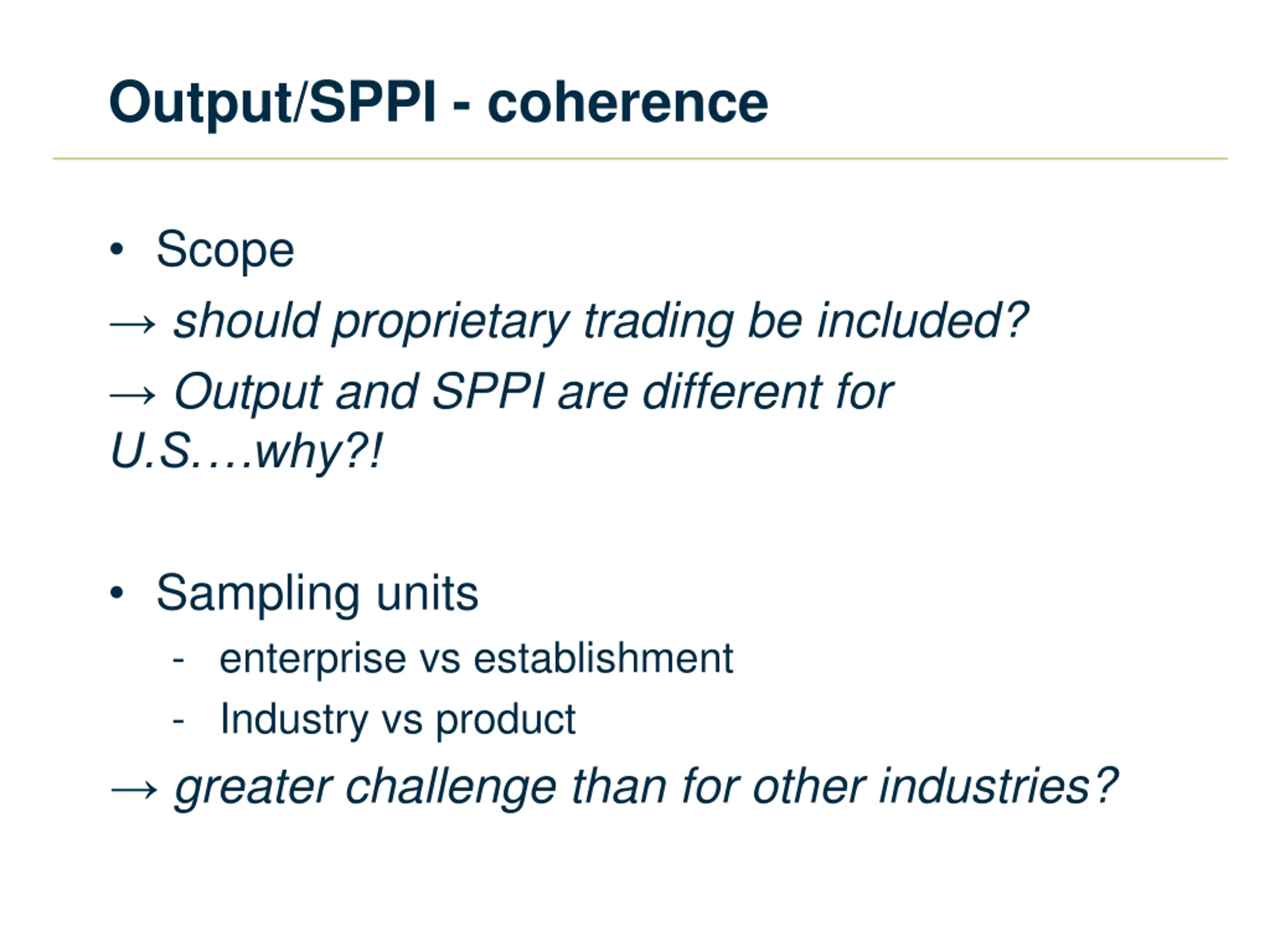 Output/SPPI - coherence

• Scope

→ should proprietary trading be included?

→ Output and SPPI are different for U.S.…why?!

• Sampling units

- enterprise vs establishment
- Industry vs product

→ greater challenge than for other industries?